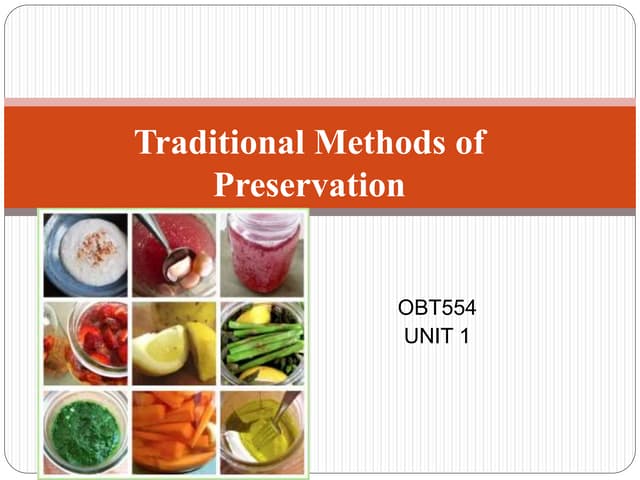 Traditional Methods of Preservation

OBT554
UNIT 1